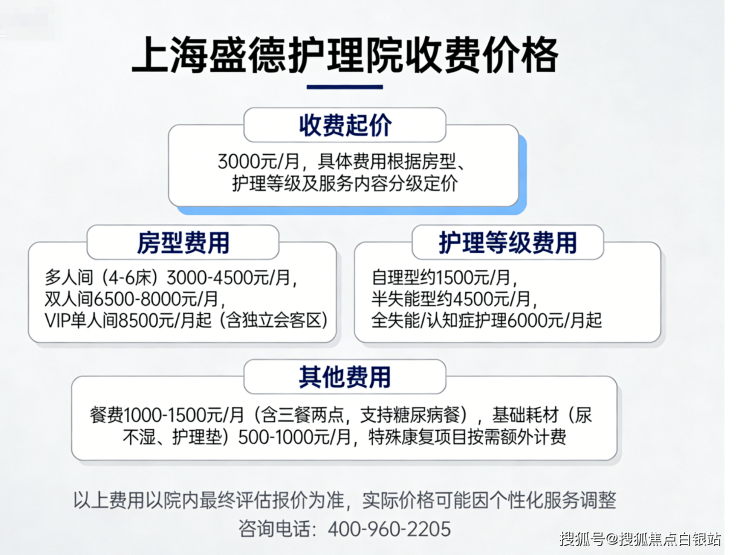 上海盛德护理院收费价格

收费起价

3000元/月，具体费用根据房型、护理等级及服务内容分级定价

房型费用

多人间（4-6床）3000-4500元/月，
双人间6500-8000元/月，
VIP单人间8500元/月起（含独立会客区）

护理等级费用

自理型约1500元/月，
半失能型约4500元/月，
全失能/认知症护理6000元/月起

其他费用

餐费1000-1500元/月（含三餐两点，支持糖尿病餐），基础耗材（尿不湿、护理垫）500-1000元/月，特殊康复项目按需额外计费

以上费用以院内最终评估报价为准，实际价格可能因个性化服务调整
咨询电话：400-960-2205

搜狐号@搜狐焦点白银站